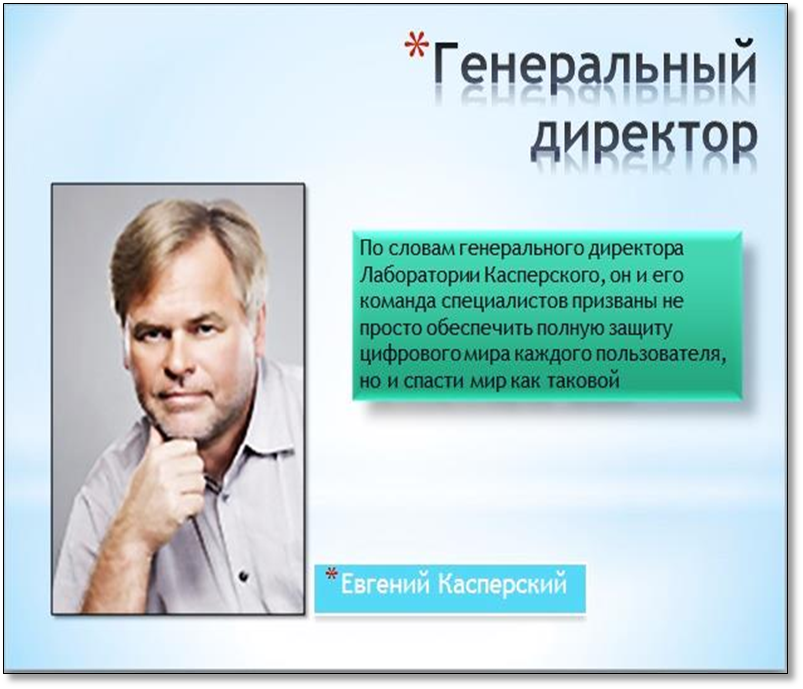 *Генеральный директор

По словам генерального директора Лаборатории Касперского, он и его команда специалистов призваны не просто обеспечить полную защиту цифрового мира каждого пользователя, но и спасти мир как таковой

*Евгений Касперский